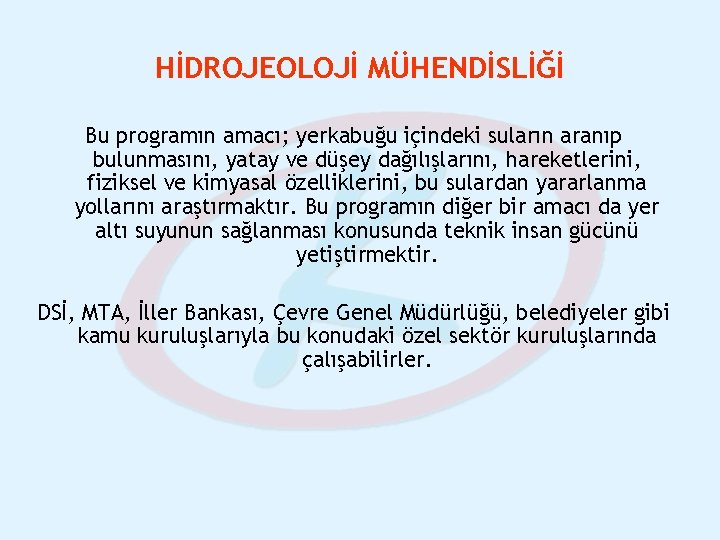 HİDROJEOLOJİ MÜHENDİSLİĞİ

Bu programın amacı; yerkabuğu içindeki suların aranıp bulunmasını, yatay ve düşey dağılışlarını, hareketlerini, fiziksel ve kimyasal özelliklerini, bu sulardan yararlanma yollarını araştırmaktır. Bu programın diğer bir amacı da yer altı suyunun sağlanması konusunda teknik insan gücünü yetiştirmektir.

DSİ, MTA, İller Bankası, Çevre Genel Müdürlüğü, belediyeler gibi kamu kuruluşlarıyla bu konudaki özel sektör kuruluşlarında çalışabilirler.